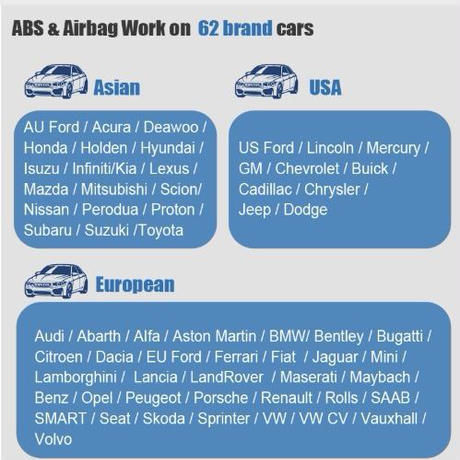 ABS & Airbag Work on 62 brand cars

Asian

AU Ford / Acura / Deawoo / Honda / Holden / Hyundai / Isuzu / Infiniti/Kia / Lexus / Mazda / Mitsubishi / Scion/ Nissan / Perodua / Proton / Subaru / Suzuki /Toyota

USA

US Ford / Lincoln / Mercury / GM / Chevrolet / Buick / Cadillac / Chrysler / Jeep / Dodge

European

Audi / Abarth / Alfa / Aston Martin / BMW/ Bentley / Bugatti / Citroen / Dacia / EU Ford / Ferrari / Fiat / Jaguar / Mini / Lamborghini / Lancia / LandRover / Maserati / Maybach / Benz / Opel / Peugeot / Porsche / Renault / Rolls / SAAB / SMART / Seat / Skoda / Sprinter / VW / VW CV / Vauxhall / Volvo